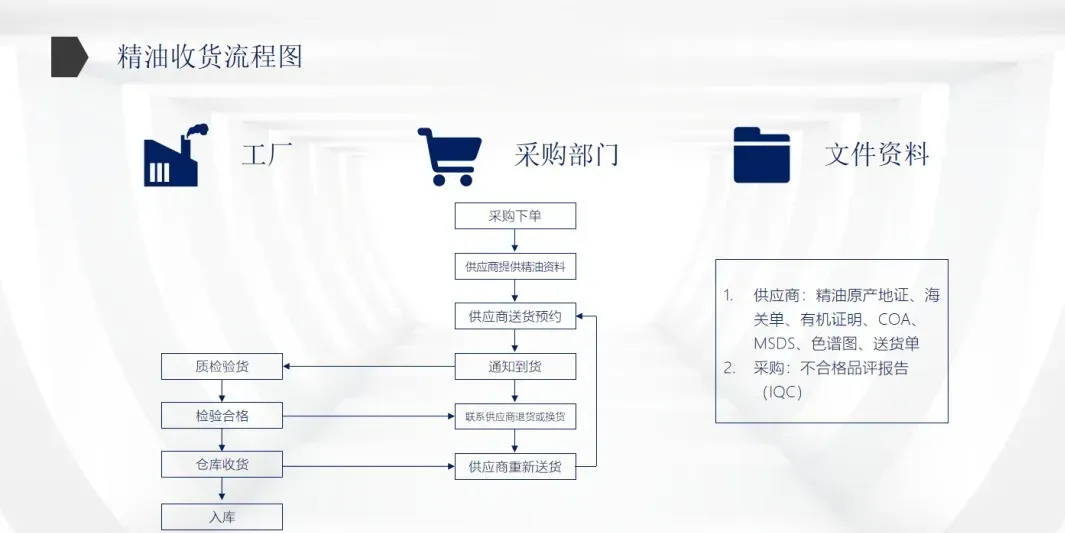 精油收货流程图

工厂

采购部门

文件资料

采购下单

供应商提供精油资料

供应商送货预约

通知到货

联系供应商退货或换货

供应商重新送货

质检验货

检验合格

仓库收货

入库

1. 供应商：精油原产地证、海关单、有机证明、COA、MSDS、色谱图、送货单
2. 采购：不合格品评报告（IQC）